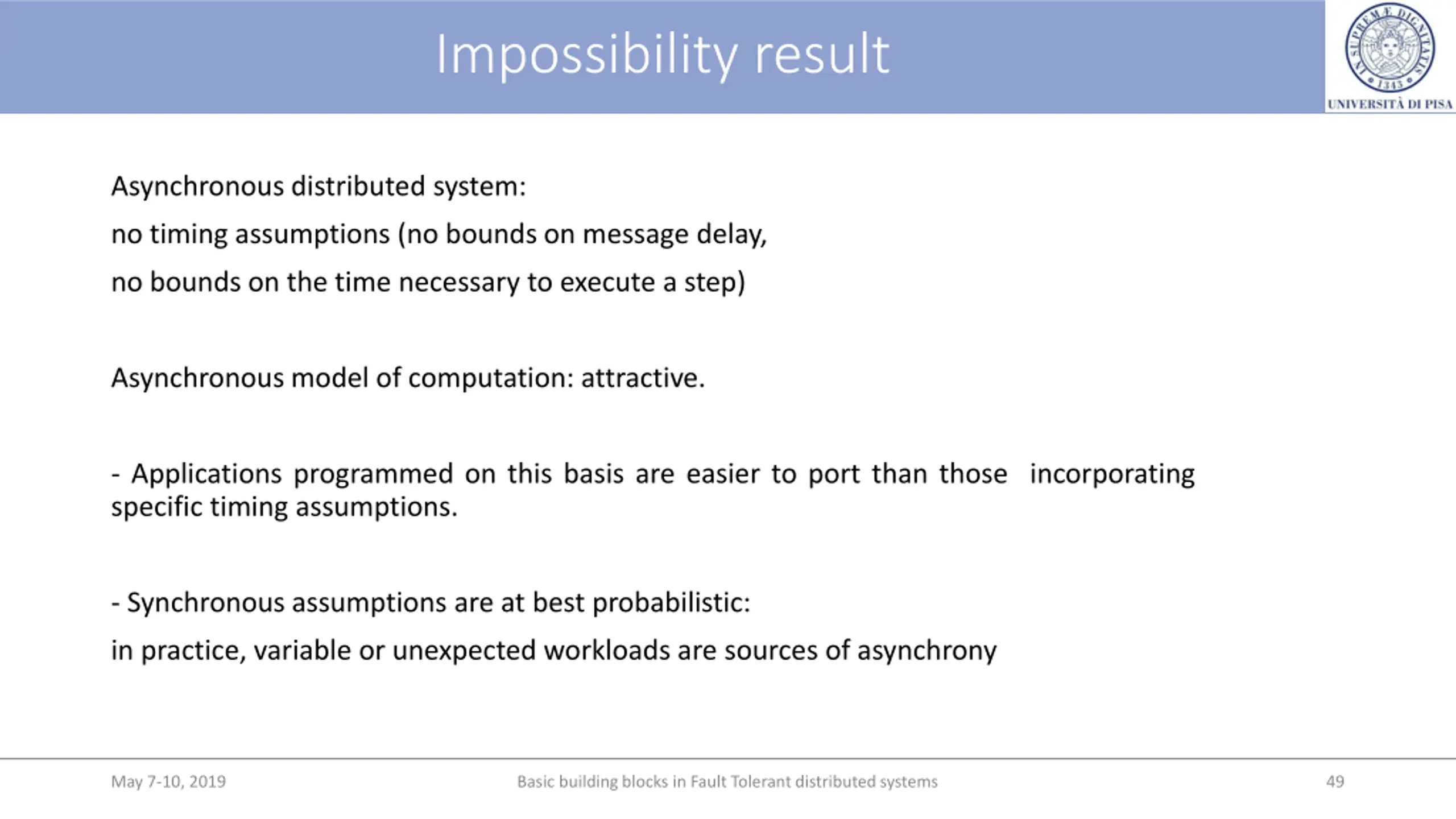 Impossibility result

IN SUPREMÆ DIGNITATIS 1343
UNIVERSITÀ DI PISA

Asynchronous distributed system:

no timing assumptions (no bounds on message delay,

no bounds on the time necessary to execute a step)

Asynchronous model of computation: attractive.

- Applications programmed on this basis are easier to port than those incorporating specific timing assumptions.

- Synchronous assumptions are at best probabilistic:

in practice, variable or unexpected workloads are sources of asynchrony

May 7-10, 2019

Basic building blocks in Fault Tolerant distributed systems

49